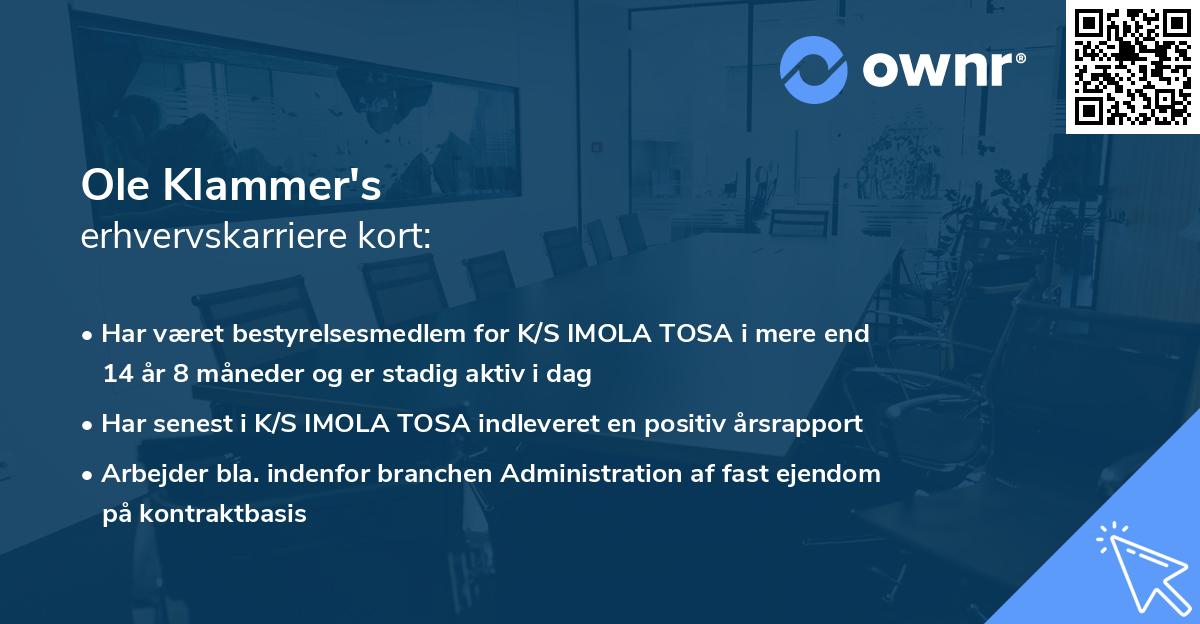 ownr®

Ole Klammer's
erhvervskarriere kort:

• Har været bestyrelsesmedlem for K/S IMOLA TOSA i mere end 14 år 8 måneder og er stadig aktiv i dag

• Har senest i K/S IMOLA TOSA indleveret en positiv årsrapport

• Arbejder bla. indenfor branchen Administration af fast ejendom på kontraktbasis